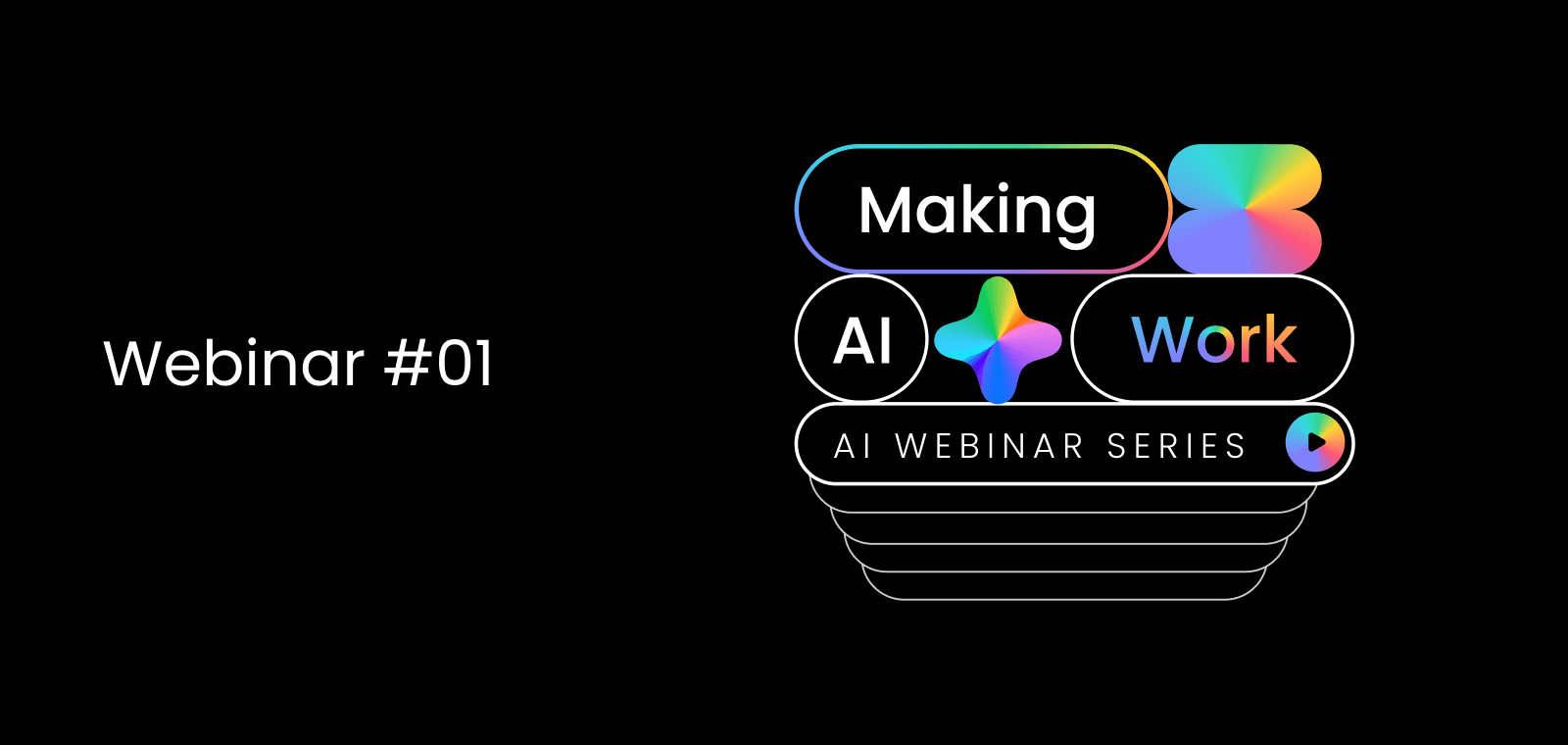 Webinar #01

Making

AI

Work

AI WEBINAR SERIES